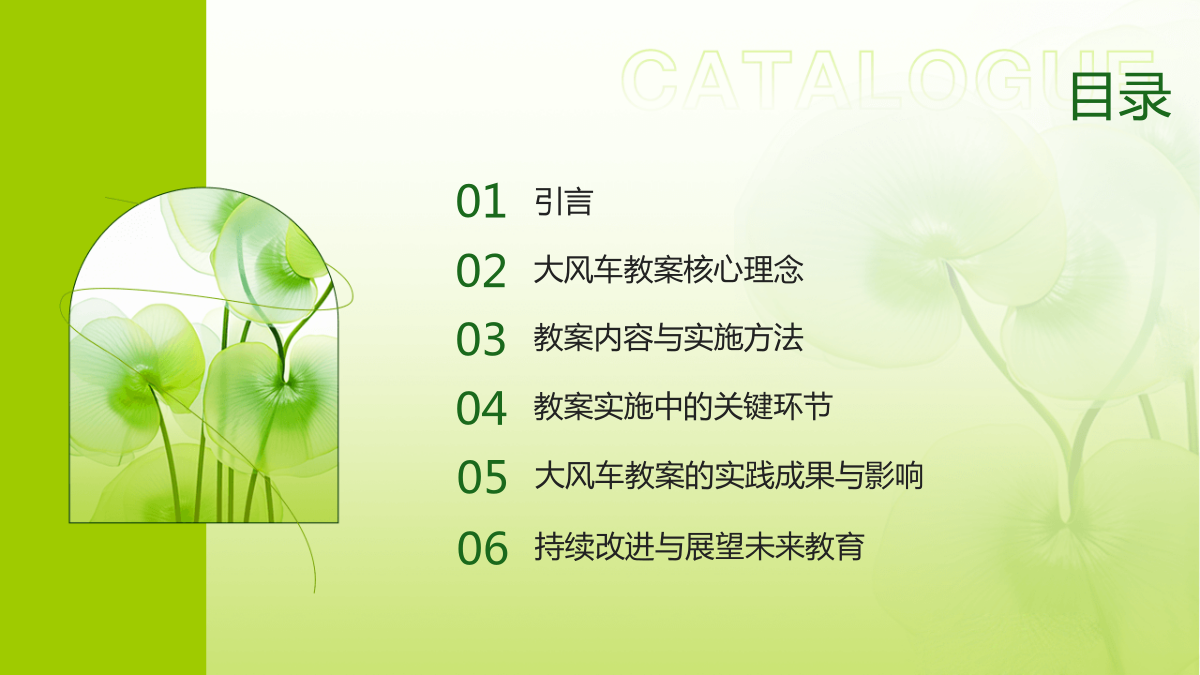 CATALOGUE
目录

01 引言

02 大风车教案核心理念

03 教案内容与实施方法

04 教案实施中的关键环节

05 大风车教案的实践成果与影响

06 持续改进与展望未来教育